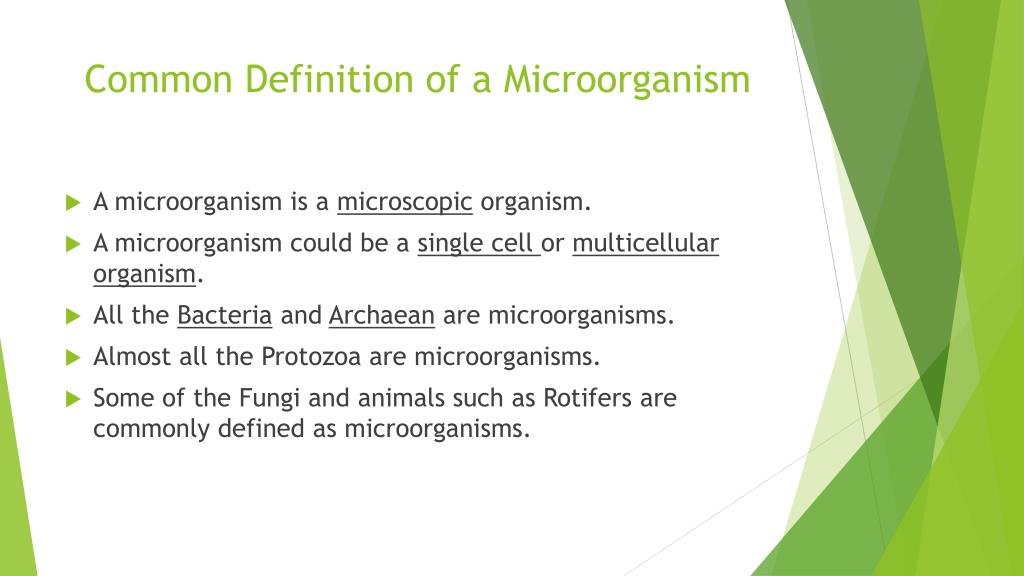 Common Definition of a Microorganism

A microorganism is a microscopic organism.

A microorganism could be a single cell or multicellular organism.

All the Bacteria and Archaean are microorganisms.

Almost all the Protozoa are microorganisms.

Some of the Fungi and animals such as Rotifers are commonly defined as microorganisms.